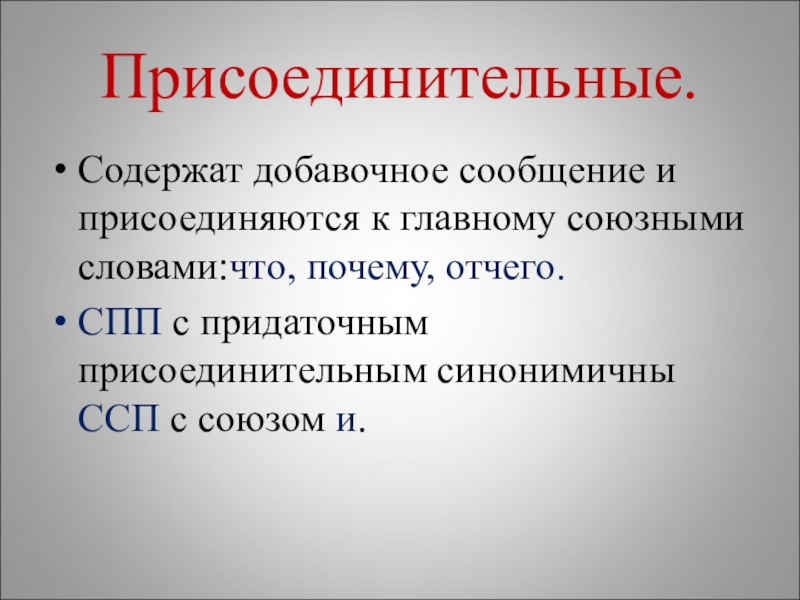 Присоединительные.

• Содержат добавочное сообщение и присоединяются к главному союзными словами:что, почему, отчего.

• СПП с придаточным присоединительным синонимичны ССП с союзом и.